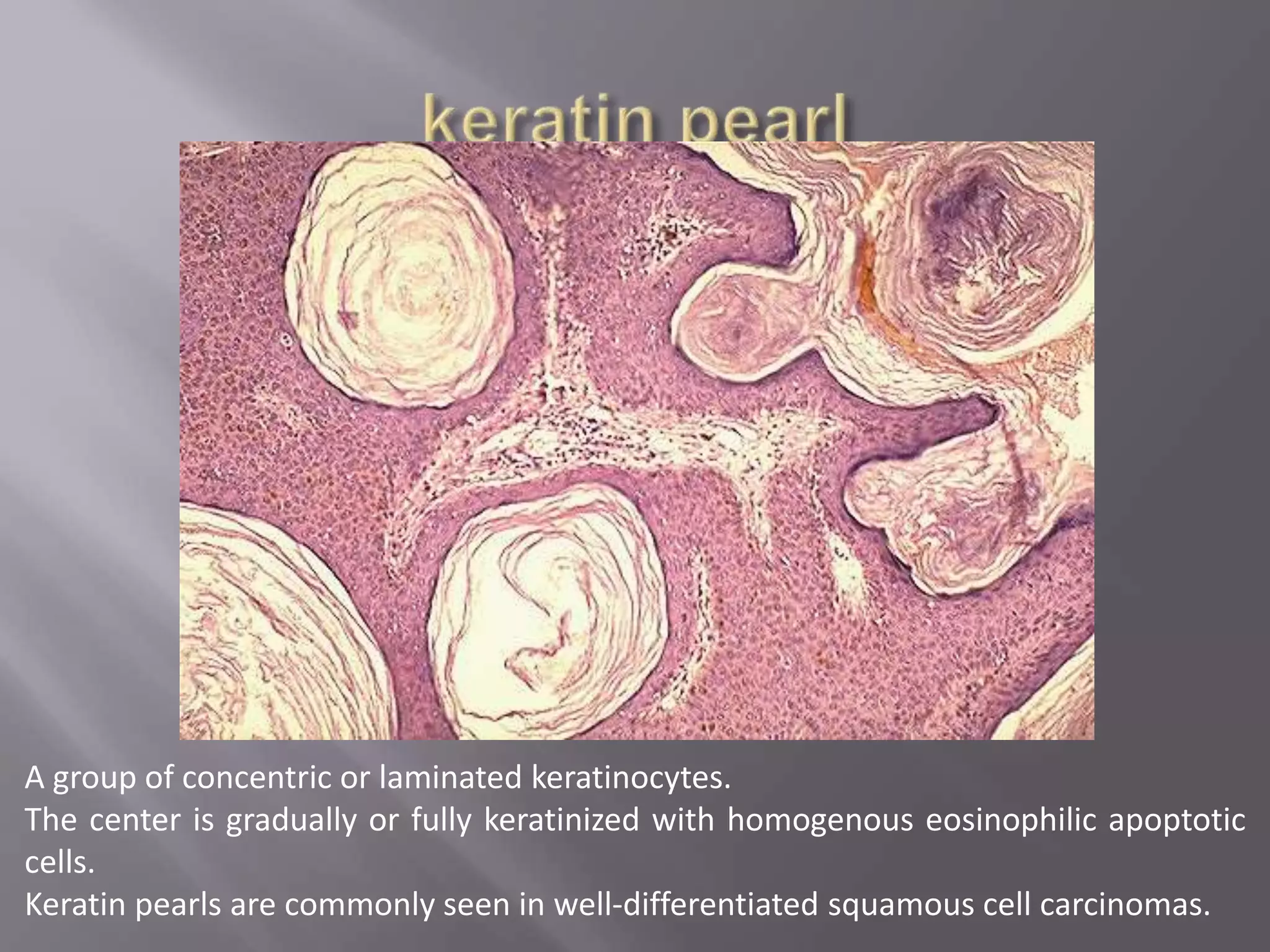 keratin pearl

A group of concentric or laminated keratinocytes.
The center is gradually or fully keratinized with homogenous eosinophilic apoptotic cells.
Keratin pearls are commonly seen in well-differentiated squamous cell carcinomas.